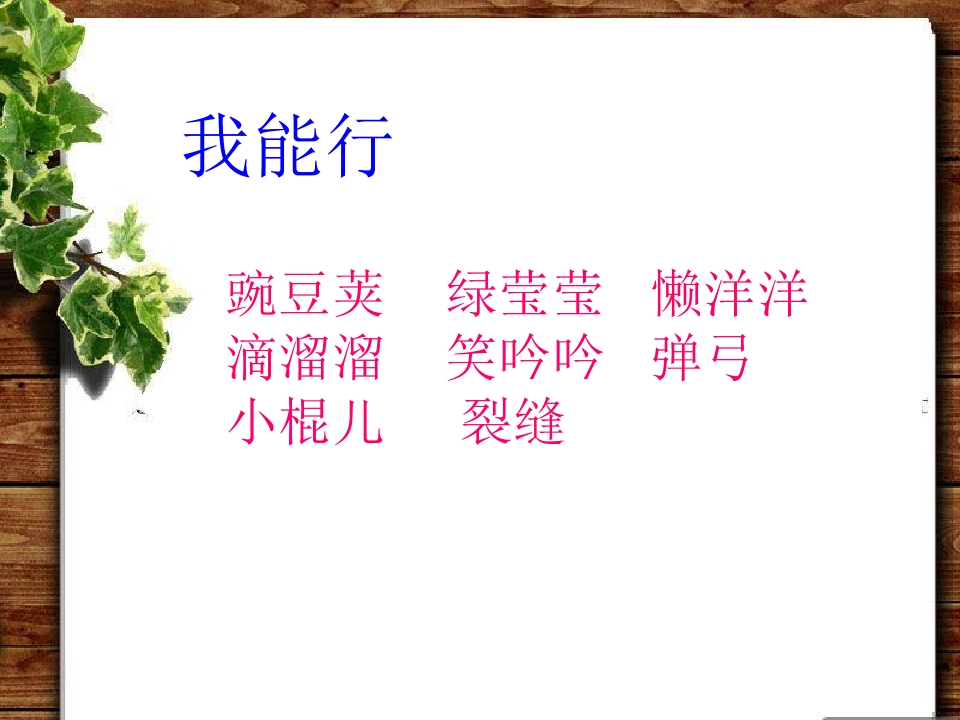 我能行

豌豆荚　绿莹莹　懒洋洋
滴溜溜　笑吟吟　弹弓
小棍儿　裂缝